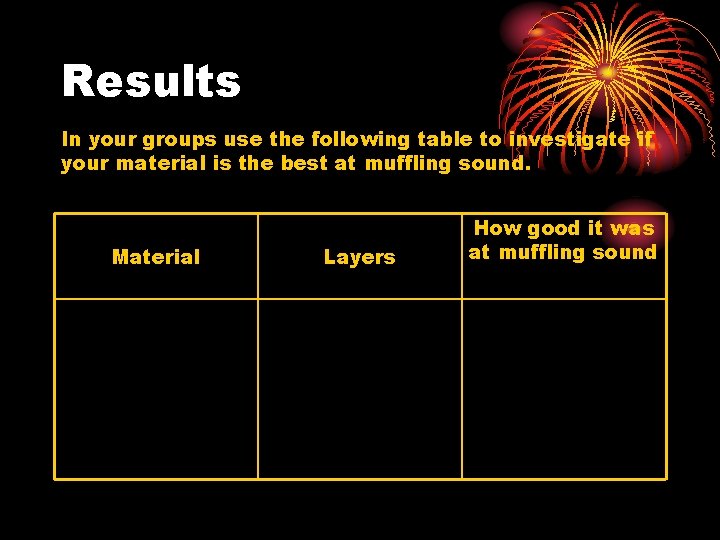 Results

In your groups use the following table to investigate if your material is the best at muffling sound.

| Material | Layers | How good it was at muffling sound |
|---|---|---|
| | | |